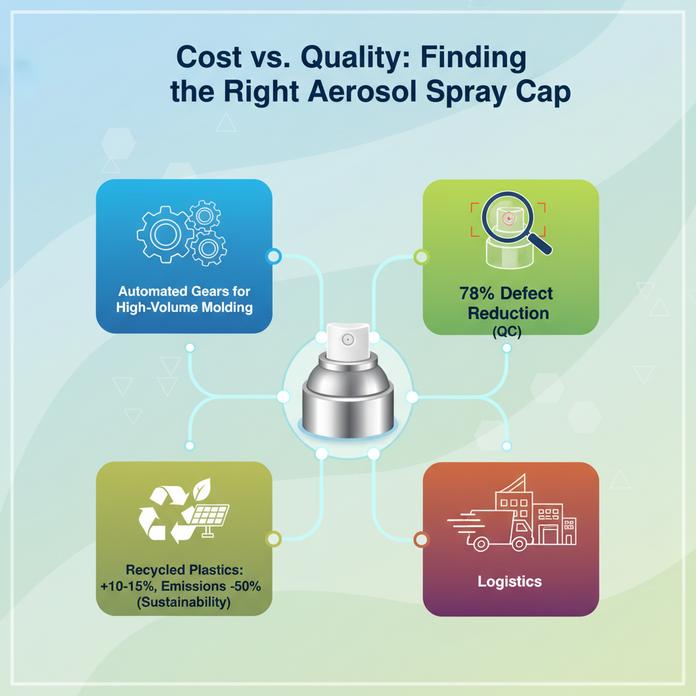 Cost vs. Quality: Finding the Right Aerosol Spray Cap

Automated Gears for High-Volume Molding

78% Defect Reduction
(QC)

Recycled Plastics: +10-15%, Emissions -50% (Sustainability)

Logistics